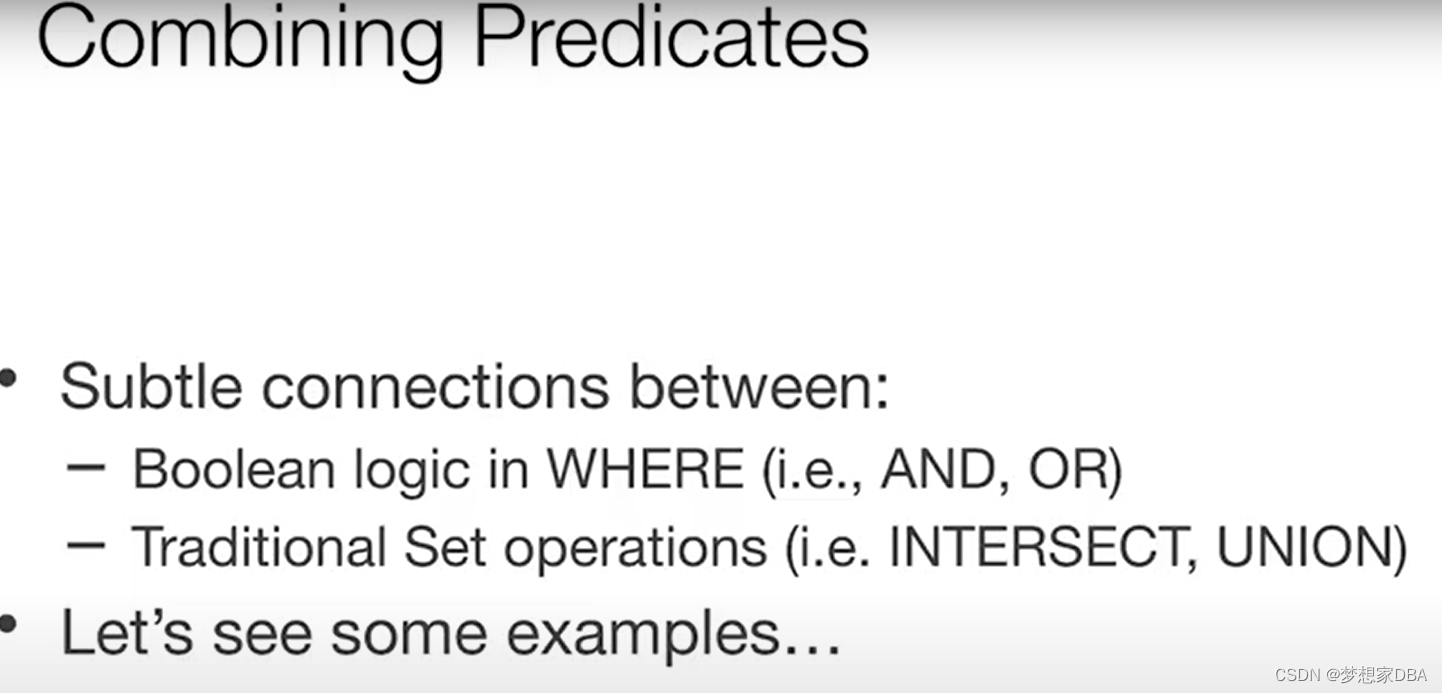 Combining Predicates

• Subtle connections between:
– Boolean logic in WHERE (i.e., AND, OR)
– Traditional Set operations (i.e. INTERSECT, UNION)
• Let's see some examples…

CSDN @梦想家DBA